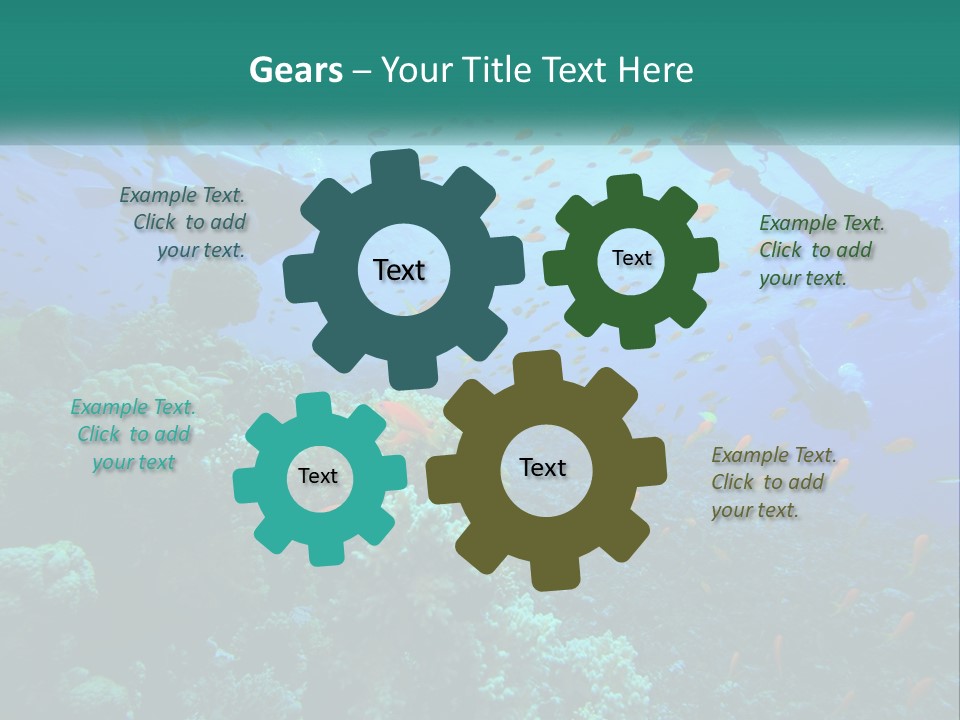 Gears – Your Title Text Here

Example Text. Click to add your text.

Text

Text

Example Text. Click to add your text.

Example Text. Click to add your text

Text

Text

Example Text. Click to add your text.